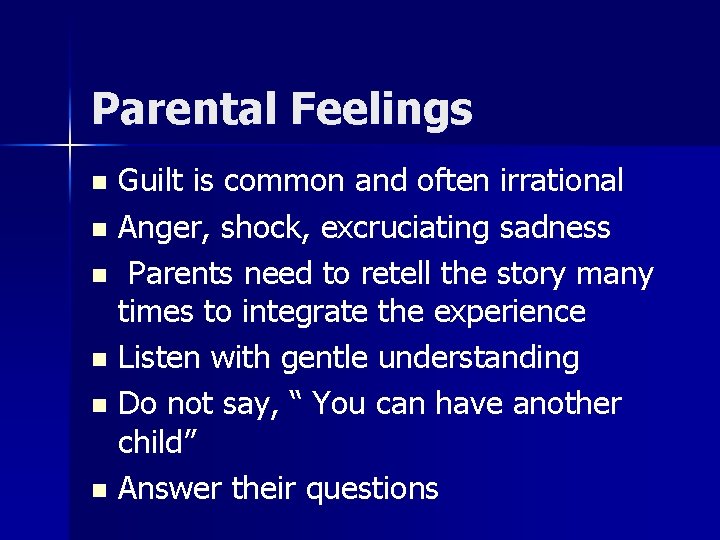 Parental Feelings

- Guilt is common and often irrational
- Anger, shock, excruciating sadness
- Parents need to retell the story many times to integrate the experience
- Listen with gentle understanding
- Do not say, “ You can have another child”
- Answer their questions